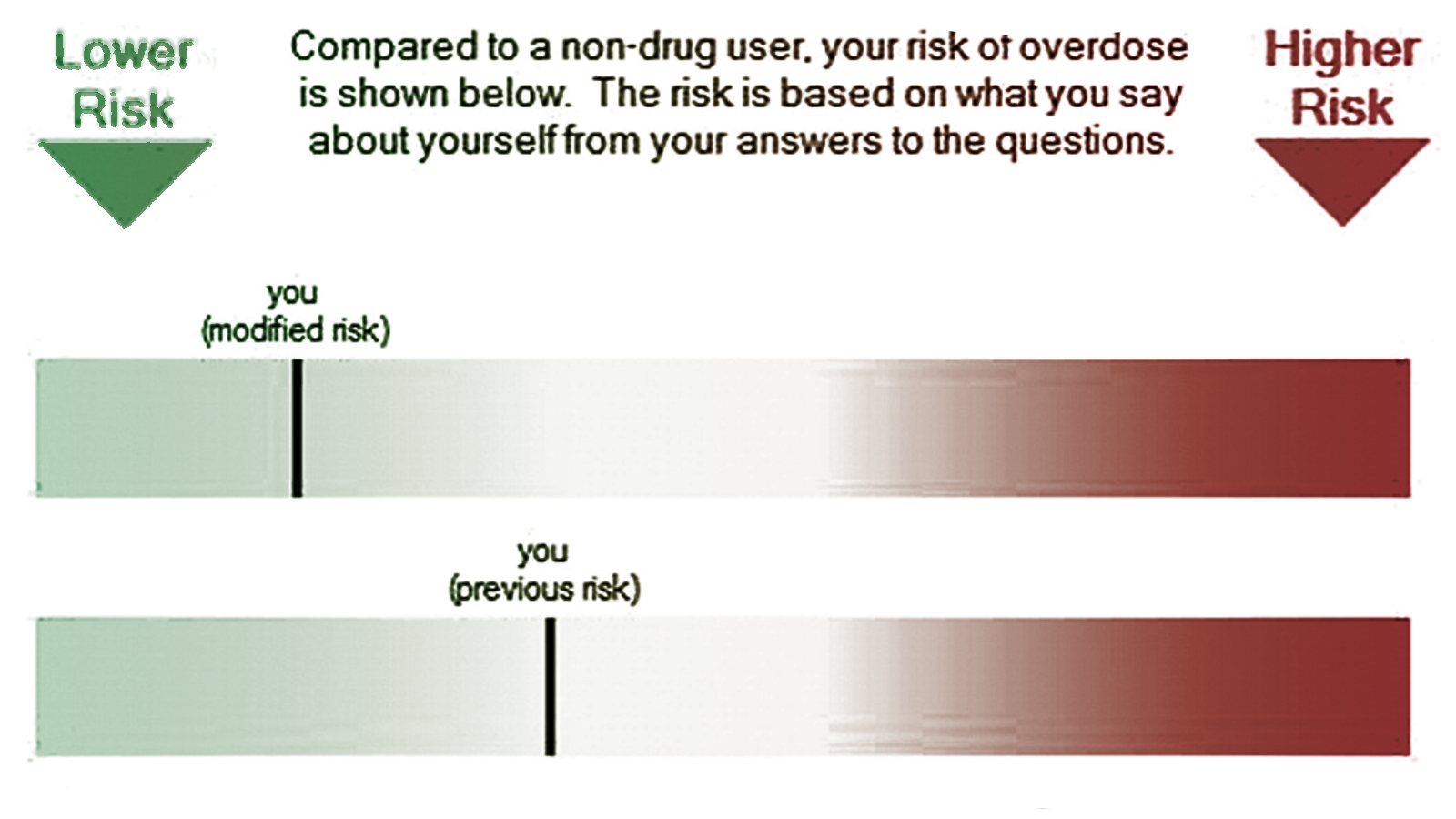 Lower Risk

Compared to a non-drug user, your risk of overdose is shown below. The risk is based on what you say about yourself from your answers to the questions.

Higher Risk

you
(modified risk)

you
(previous risk)